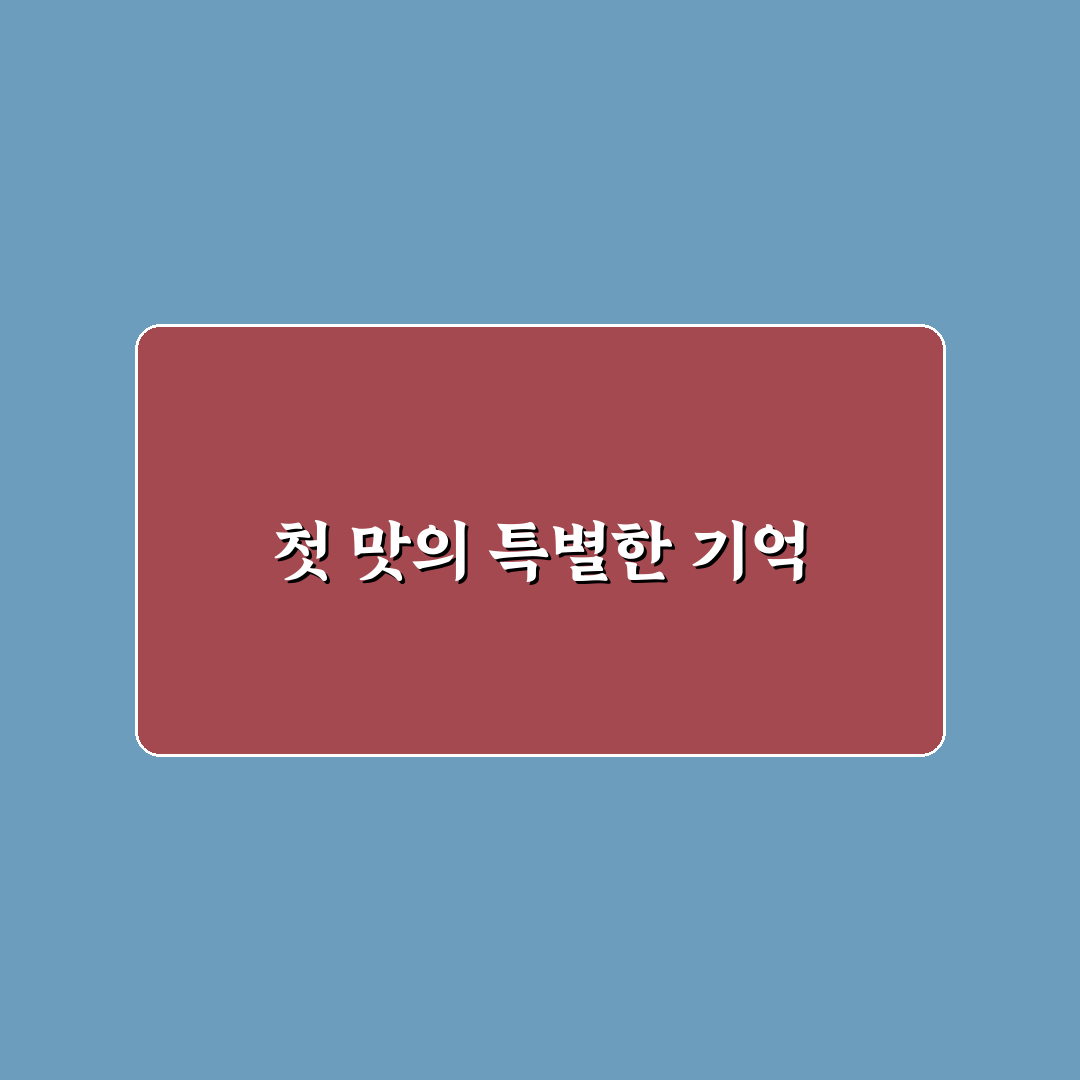 첫 맛의 특별한 기억